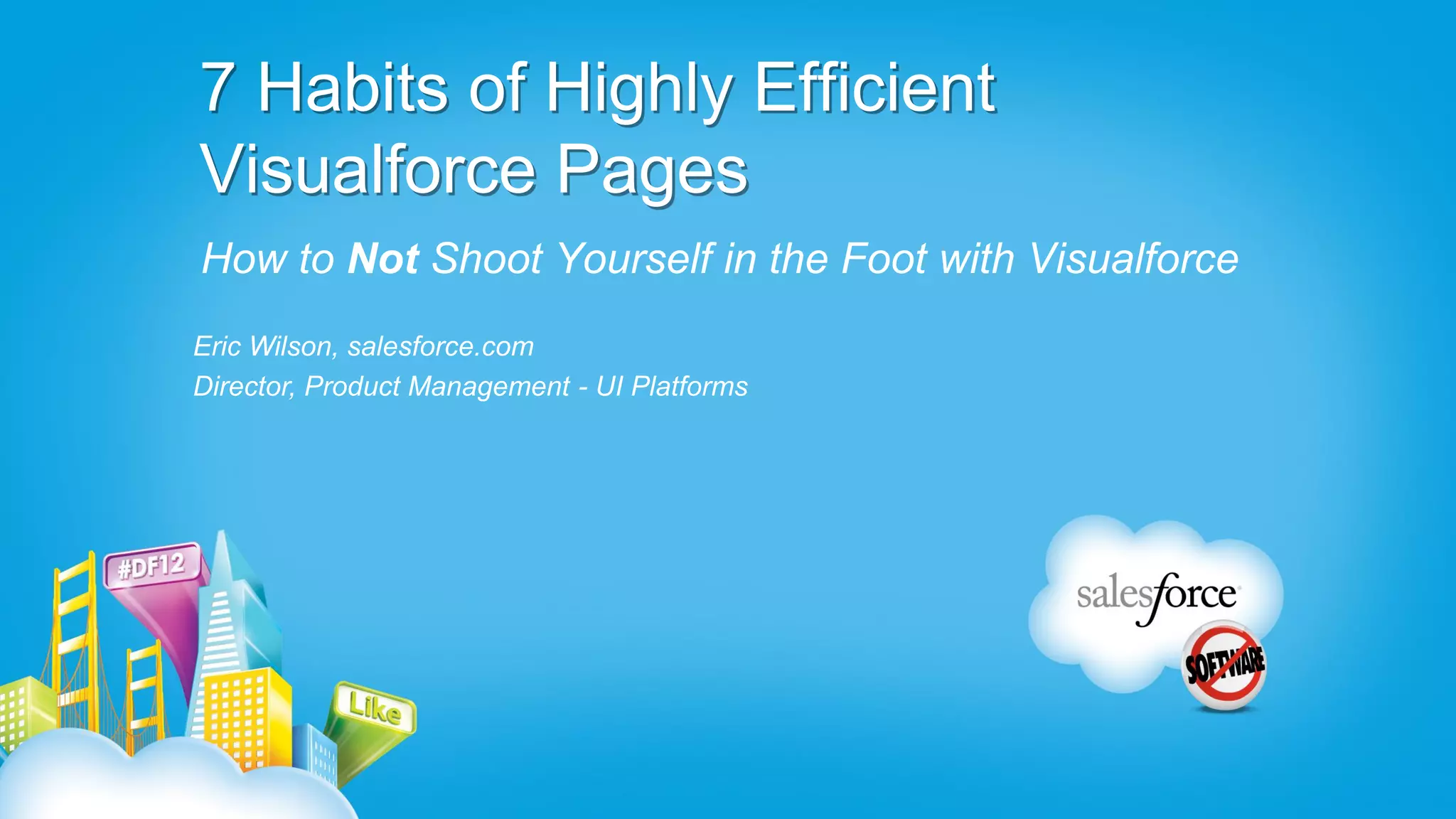 7 Habits of Highly Efficient Visualforce Pages

How to Not Shoot Yourself in the Foot with Visualforce

Eric Wilson, salesforce.com
Director, Product Management - UI Platforms

#DF12

Like

salesforce

SOFTWARE